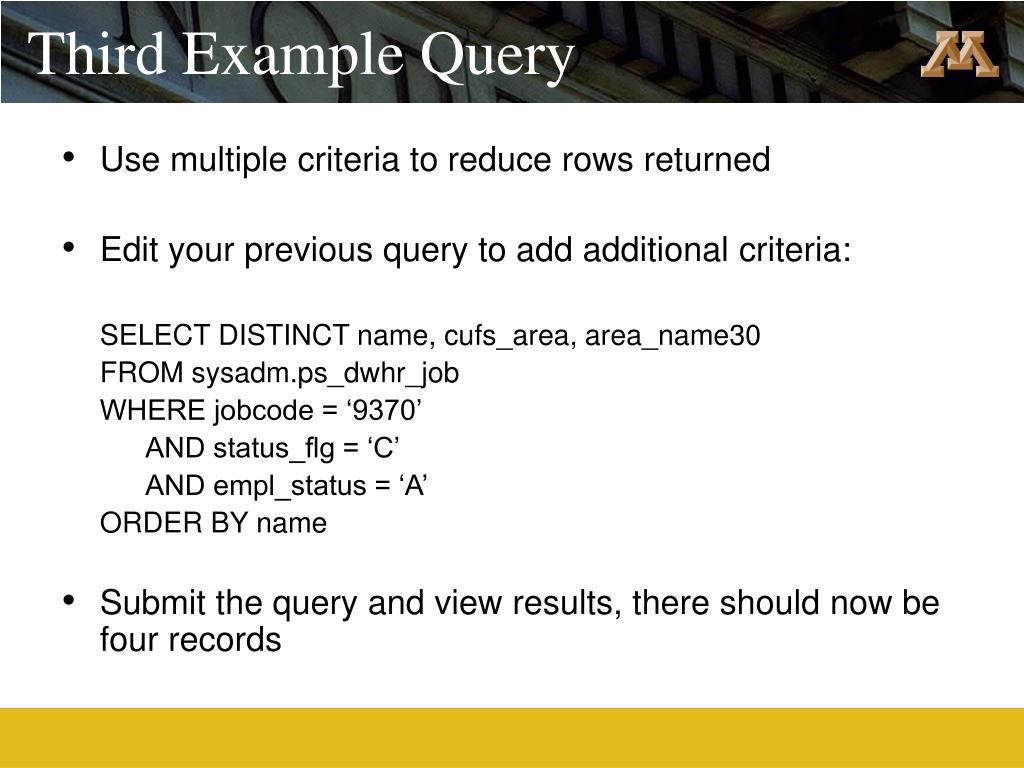 Third Example Query

• Use multiple criteria to reduce rows returned

• Edit your previous query to add additional criteria:

SELECT DISTINCT name, cufs_area, area_name30
FROM sysadm.ps_dwhr_job
WHERE jobcode = ‘9370’
AND status_flg = ‘C’
AND empl_status = ‘A’
ORDER BY name

• Submit the query and view results, there should now be four records